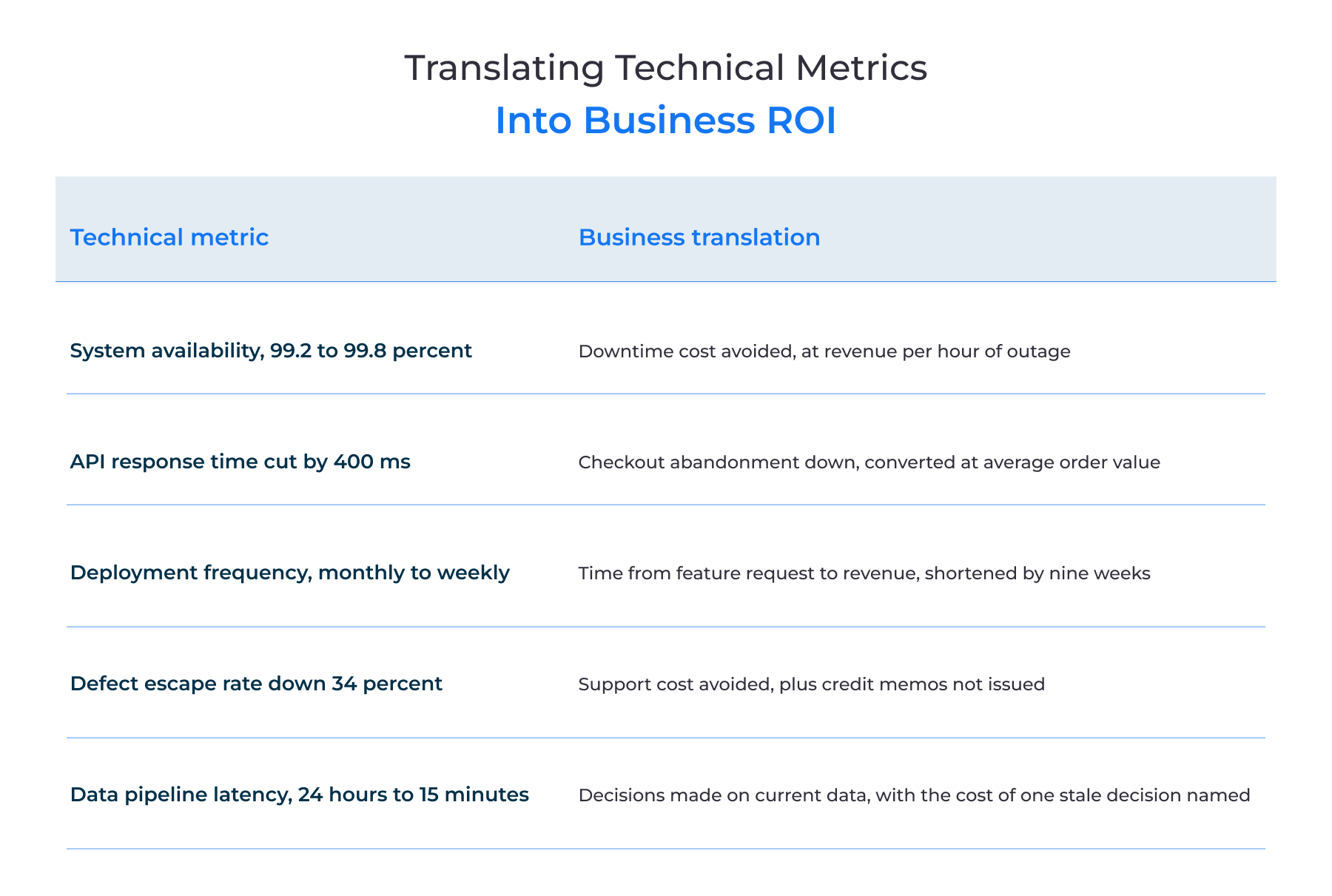 Translating Technical Metrics
Into Business ROI

| Technical metric | Business translation |
|---|---|
| System availability, 99.2 to 99.8 percent | Downtime cost avoided, at revenue per hour of outage |
| API response time cut by 400 ms | Checkout abandonment down, converted at average order value |
| Deployment frequency, monthly to weekly | Time from feature request to revenue, shortened by nine weeks |
| Defect escape rate down 34 percent | Support cost avoided, plus credit memos not issued |
| Data pipeline latency, 24 hours to 15 minutes | Decisions made on current data, with the cost of one stale decision named |